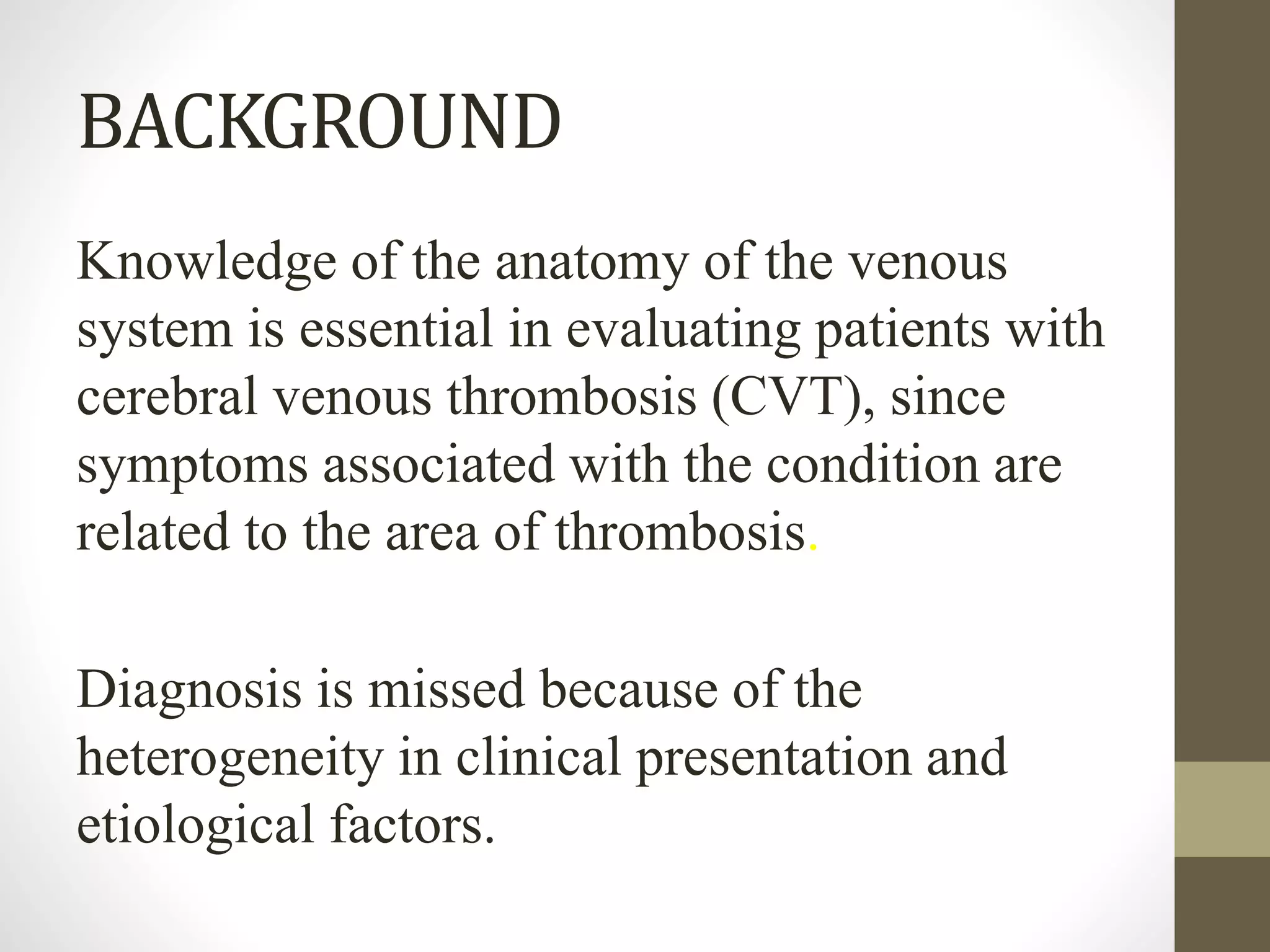 BACKGROUND

Knowledge of the anatomy of the venous system is essential in evaluating patients with cerebral venous thrombosis (CVT), since symptoms associated with the condition are related to the area of thrombosis.

Diagnosis is missed because of the heterogeneity in clinical presentation and etiological factors.